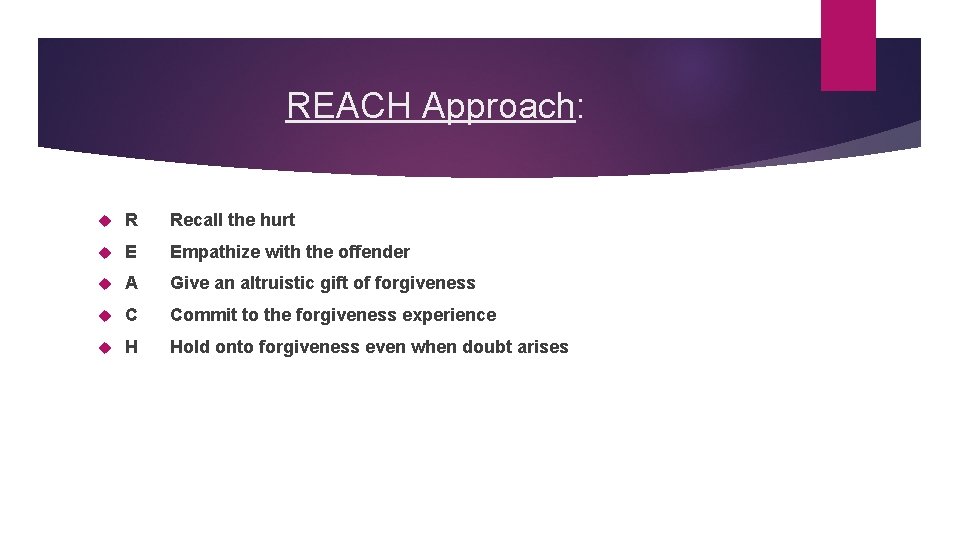 REACH Approach:

R Recall the hurt
E Empathize with the offender
A Give an altruistic gift of forgiveness
C Commit to the forgiveness experience
H Hold onto forgiveness even when doubt arises